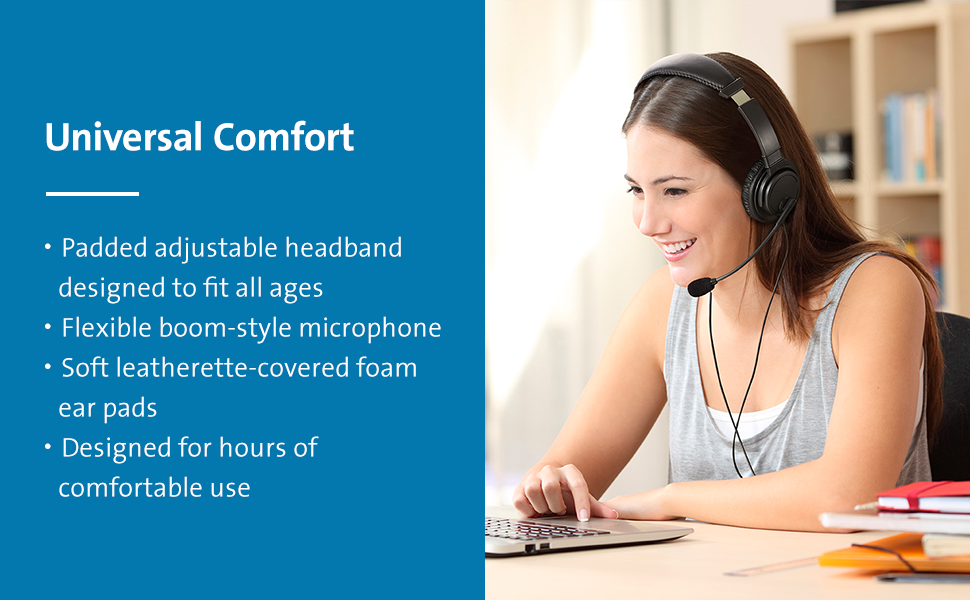 Universal Comfort

• Padded adjustable headband designed to fit all ages
• Flexible boom-style microphone
• Soft leatherette-covered foam ear pads
• Designed for hours of comfortable use